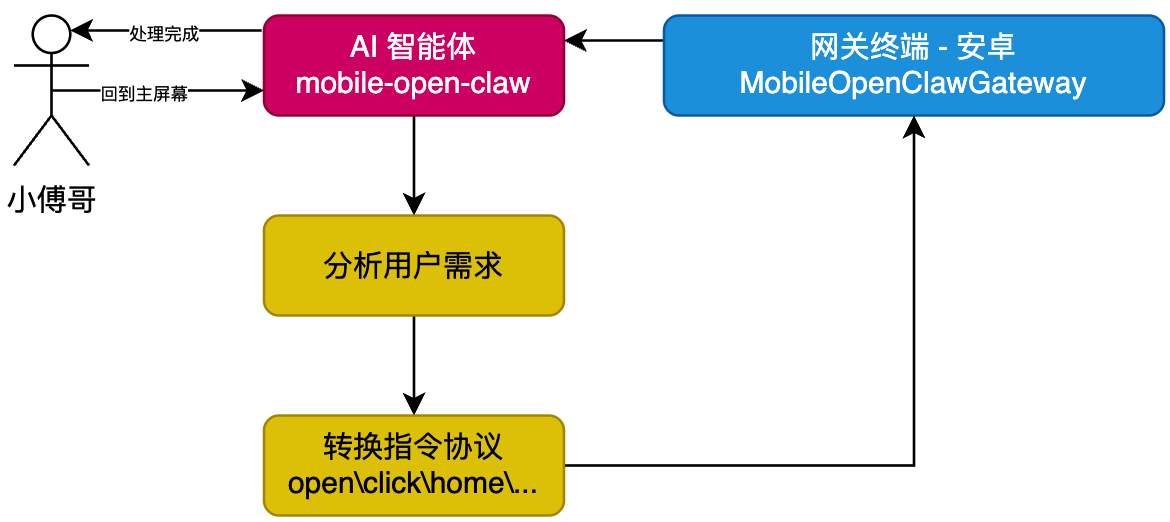 处理完成

回到主屏幕

小傅哥

AI 智能体
mobile-open-claw

网关终端 - 安卓
MobileOpenClawGateway

分析用户需求

转换指令协议
open\click\home\...